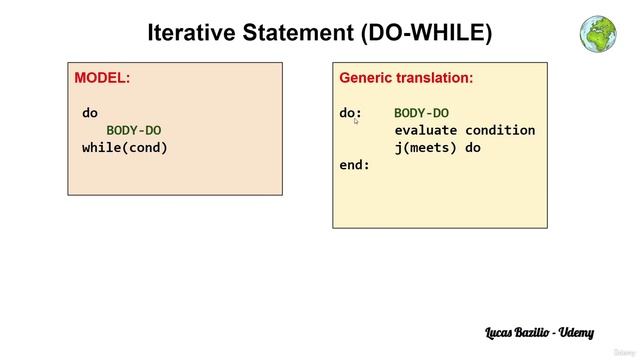 Iterative Statement (DO-WHILE)

MODEL:

do
BODY-DO
while(cond)

Generic translation:

do: BODY-DO
evaluate condition
j(meets) do
end:

Lucas Bazilio - Udemy

Udemy